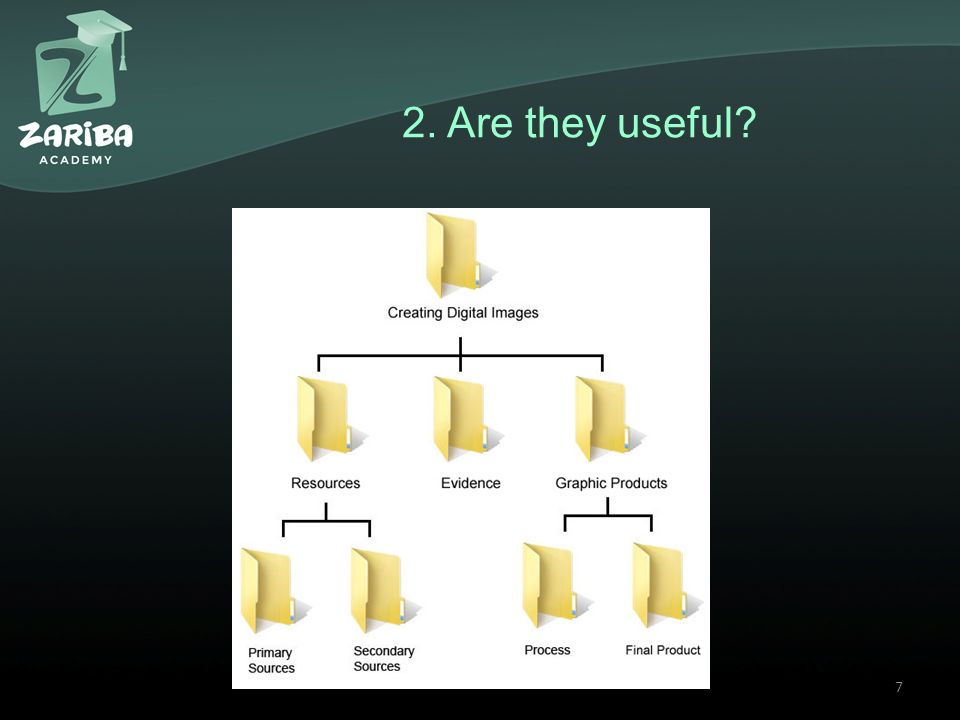 ZARIBA
ACADEMY

2. Are they useful?

Creating Digital Images

Resources

Evidence

Graphic Products

Primary Sources

Secondary Sources

Process

Final Product

7